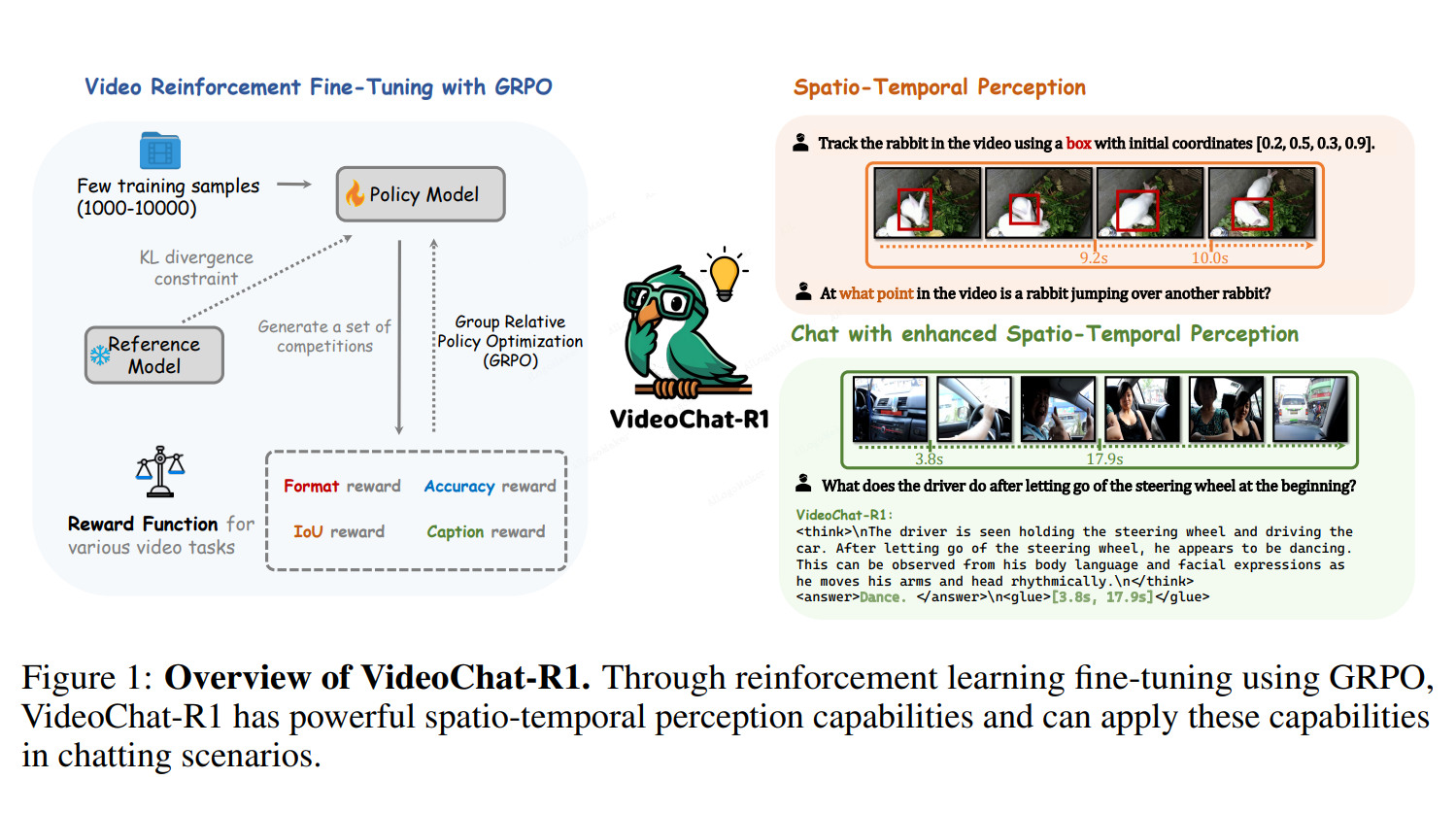 Video Reinforcement Fine-Tuning with GRPO

Few training samples (1000-10000)

Policy Model

KL divergence constraint

Reference Model

Generate a set of competitions

Group Relative Policy Optimization (GRPO)

Reward Function for various video tasks

Format reward Accuracy reward

IoU reward Caption reward

VideoChat-R1

Spatio-Temporal Perception

Track the rabbit in the video using a box with initial coordinates [0.2, 0.5, 0.3, 0.9].

9.2s 10.0s

At what point in the video is a rabbit jumping over another rabbit?

Chat with enhanced Spatio-Temporal Perception

3.8s 17.9s

What does the driver do after letting go of the steering wheel at the beginning?

VideoChat-R1:
<think>\nThe driver is seen holding the steering wheel and driving the car. After letting go of the steering wheel, he appears to be dancing. This can be observed from his body language and facial expressions as he moves his arms and head rhythmically.\n</think>
<answer>Dance. </answer>\n<glue>[3.8s, 17.9s]</glue>

Figure 1: **Overview of VideoChat-R1.** Through reinforcement learning fine-tuning using GRPO, VideoChat-R1 has powerful spatio-temporal perception capabilities and can apply these capabilities in chatting scenarios.